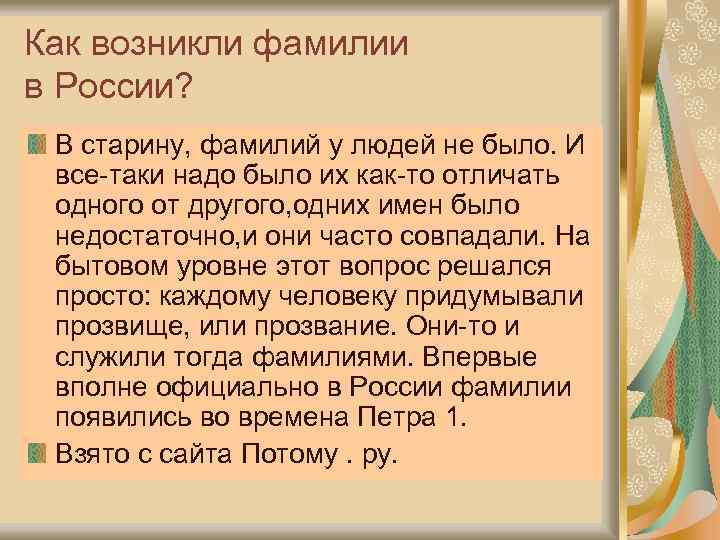 Как возникли фамилии в России?

В старину, фамилий у людей не было. И все-таки надо было их как-то отличать одного от другого,одних имен было недостаточно,и они часто совпадали. На бытовом уровне этот вопрос решался просто: каждому человеку придумывали прозвище, или прозвание. Они-то и служили тогда фамилиями. Впервые вполне официально в России фамилии появились во времена Петра 1.

Взято с сайта Потому . ру.